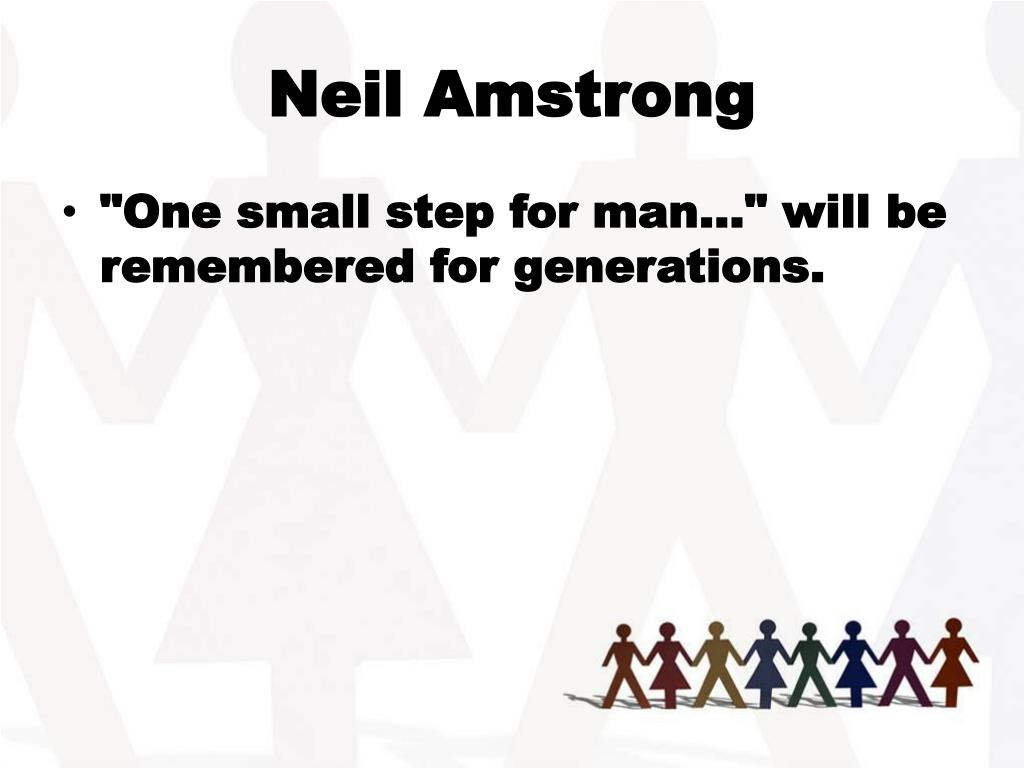 Neil Amstrong

• "One small step for man..." will be remembered for generations.